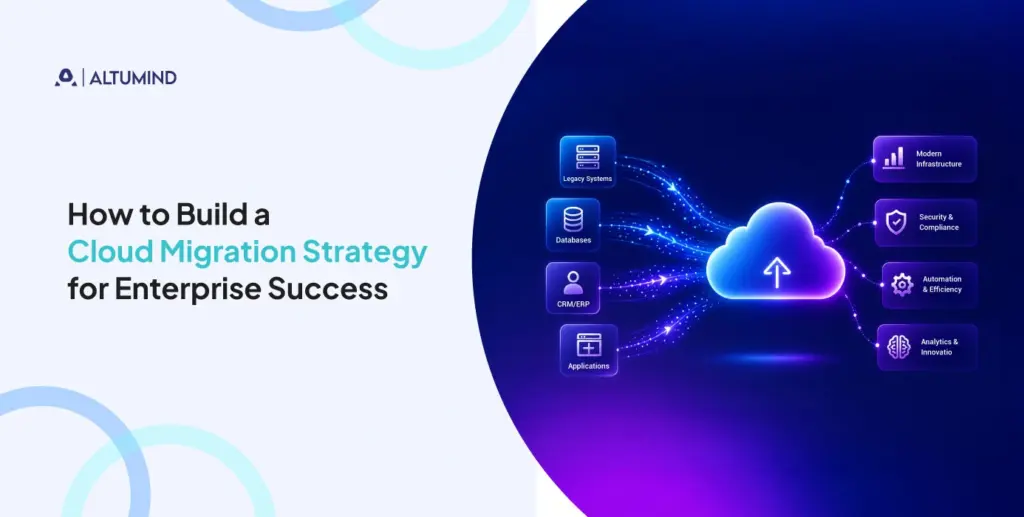 ALTUMIND

How to Build a Cloud Migration Strategy for Enterprise Success

Legacy Systems

Databases

CRM/ERP

Applications

Modern Infrastructure

Security & Compliance

Automation & Efficiency

Analytics & Innovatio